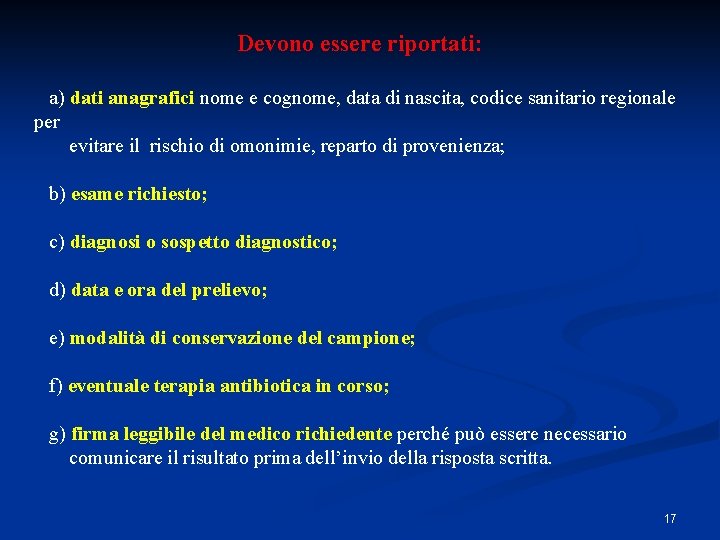 Devono essere riportati:

a) dati anagrafici nome e cognome, data di nascita, codice sanitario regionale per evitare il rischio di omonimie, reparto di provenienza;

b) esame richiesto;

c) diagnosi o sospetto diagnostico;

d) data e ora del prelievo;

e) modalità di conservazione del campione;

f) eventuale terapia antibiotica in corso;

g) firma leggibile del medico richiedente perché può essere necessario comunicare il risultato prima dell'invio della risposta scritta.

17